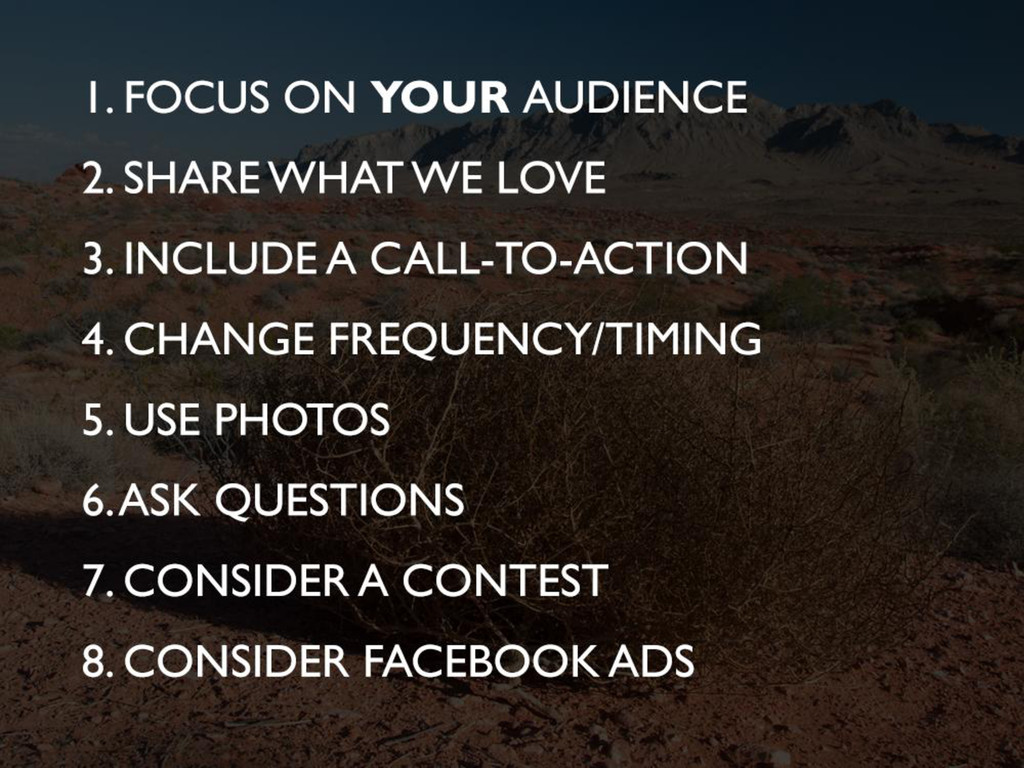 1. FOCUS ON YOUR AUDIENCE

2. SHARE WHAT WE LOVE

3. INCLUDE A CALL-TO-ACTION

4. CHANGE FREQUENCY/TIMING

5. USE PHOTOS

6. ASK QUESTIONS

7. CONSIDER A CONTEST

8. CONSIDER FACEBOOK ADS